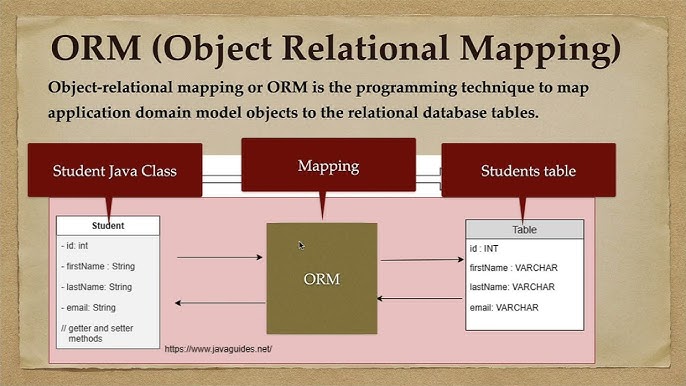 ORM (Object Relational Mapping)

Object-relational mapping or ORM is the programming technique to map application domain model objects to the relational database tables.

Student Java Class

Mapping

Students table

Student

- id: int

- firstName : String

- lastName: String

- email: String

// getter and setter methods

ORM

Table

id : INT

firstName : VARCHAR

lastName: VARCHAR

email: VARCHAR

https://www.javaguides.net/